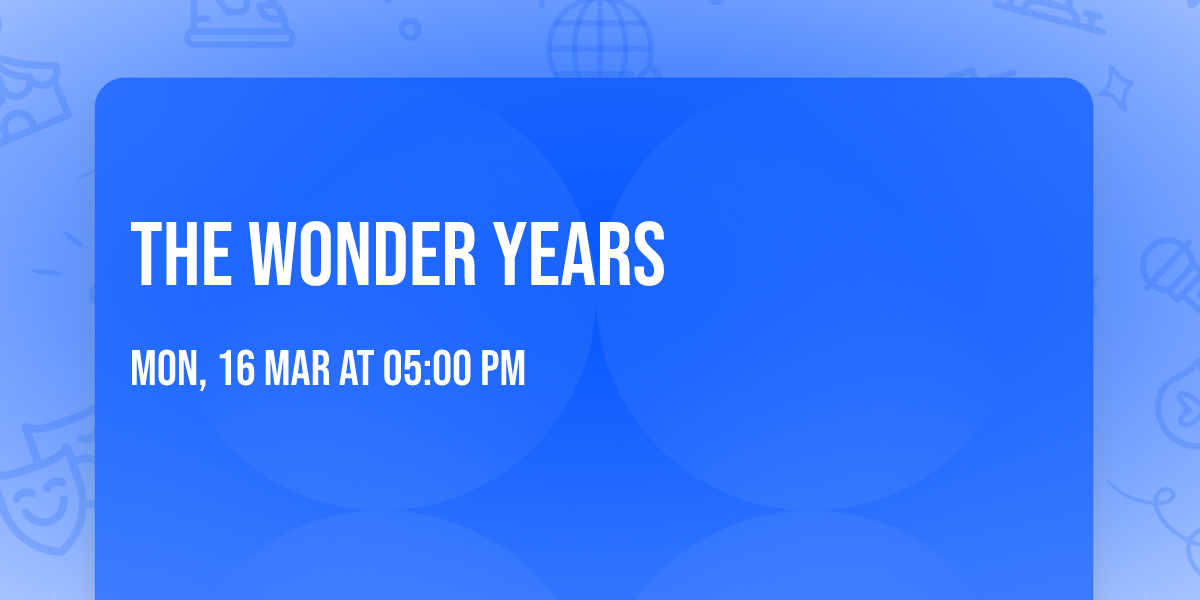 THE WONDER YEARS

MON, 16 MAR AT 05:00 PM